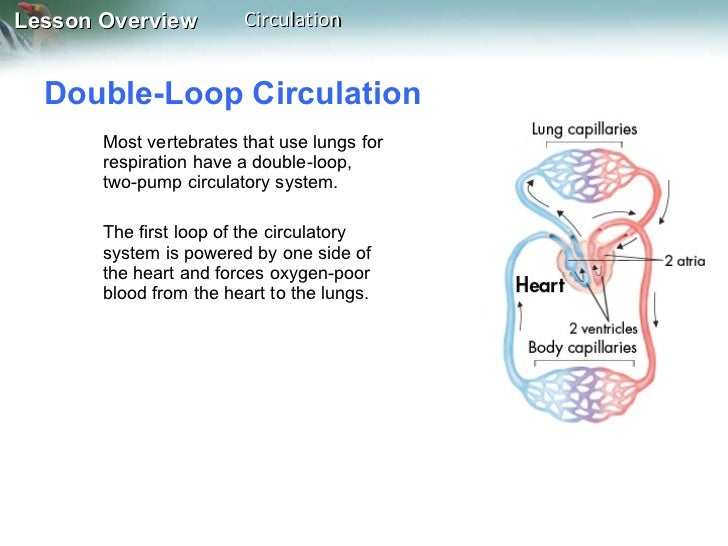 Lesson Overview Circulation

Double-Loop Circulation

Most vertebrates that use lungs for respiration have a double-loop, two-pump circulatory system.

The first loop of the circulatory system is powered by one side of the heart and forces oxygen-poor blood from the heart to the lungs.

Lung capillaries

2 atria

Heart

2 ventricles

Body capillaries